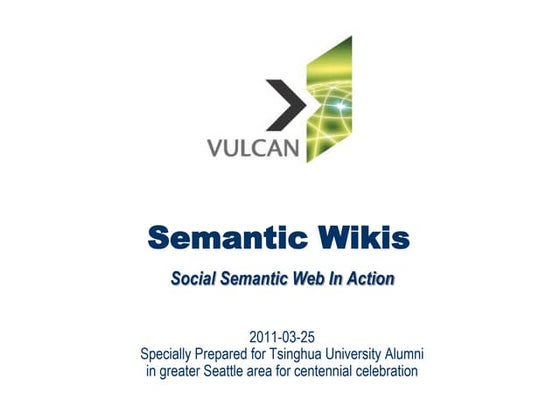 VULCAN

Semantic Wikis

Social Semantic Web In Action

2011-03-25
Specially Prepared for Tsinghua University Alumni in greater Seattle area for centennial celebration